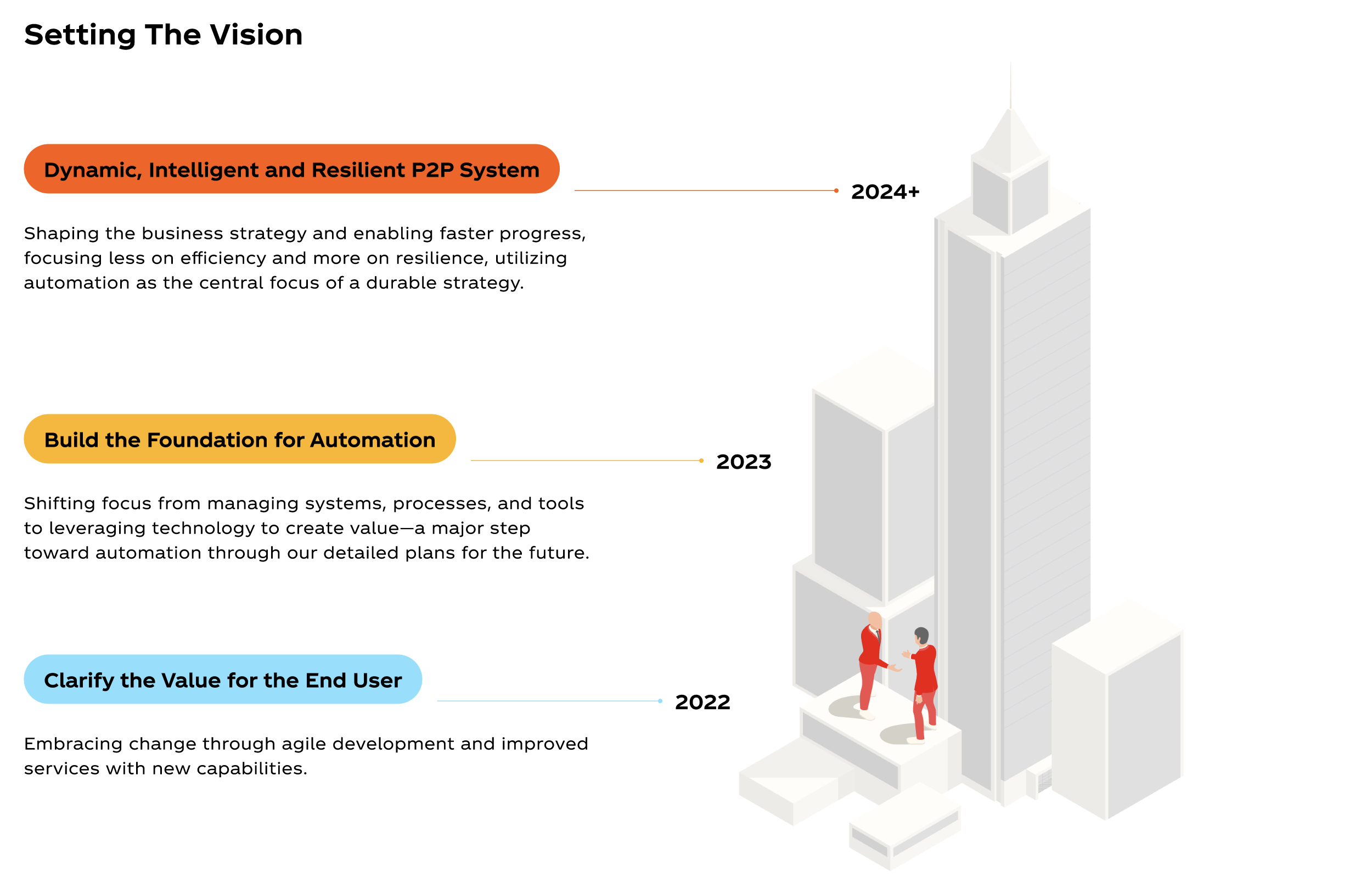 Setting The Vision

Dynamic, Intelligent and Resilient P2P System

2024+

Shaping the business strategy and enabling faster progress, focusing less on efficiency and more on resilience, utilizing automation as the central focus of a durable strategy.

Build the Foundation for Automation

2023

Shifting focus from managing systems, processes, and tools to leveraging technology to create value—a major step toward automation through our detailed plans for the future.

Clarify the Value for the End User

2022

Embracing change through agile development and improved services with new capabilities.